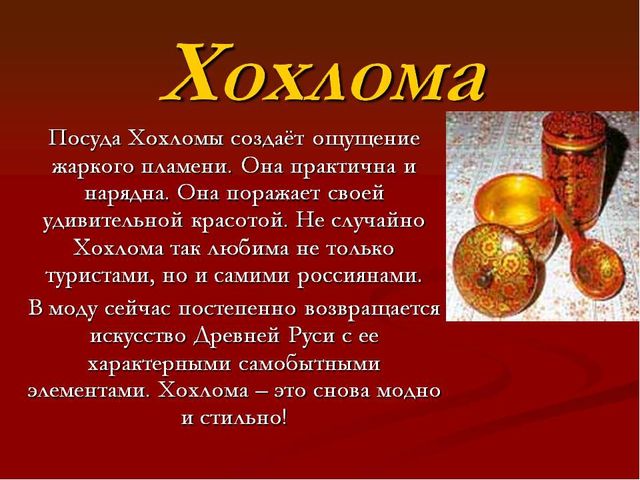 Хохлома

Посуда Хохломы создаёт ощущение жаркого пламени. Она практична и нарядна. Она поражает своей удивительной красотой. Не случайно Хохлома так любима не только туристами, но и самими россиянами.

В моду сейчас постепенно возвращается искусство Древней Руси с ее характерными самобытными элементами. Хохлома – это снова модно и стильно!